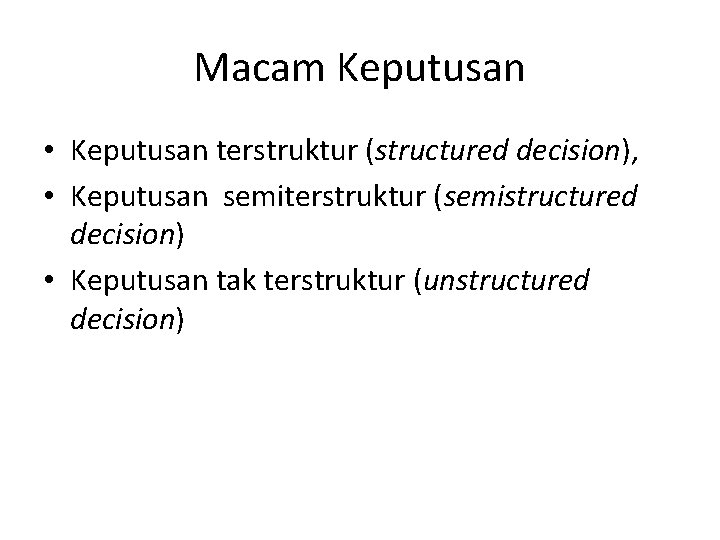 Macam Keputusan

• Keputusan terstruktur (structured decision),
• Keputusan semiterstruktur (semistructured decision)
• Keputusan tak terstruktur (unstructured decision)